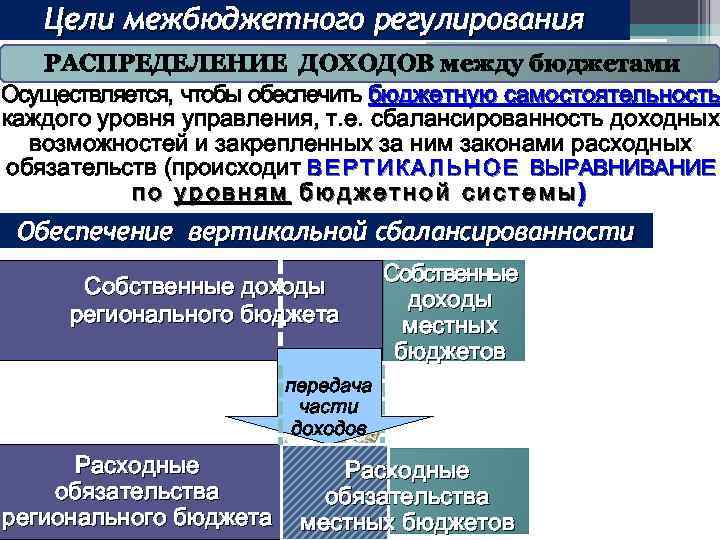 Цели межбюджетного регулирования

РАСПРЕДЕЛЕНИЕ ДОХОДОВ между бюджетами

Осуществляется, чтобы обеспечить бюджетную самостоятельность каждого уровня управления, т.е. сбалансированность доходных возможностей и закрепленных за ним законами расходных обязательств (происходит ВЕРТИКАЛЬНОЕ ВЫРАВНИВАНИЕ по уровням бюджетной системы)

Обеспечение вертикальной сбалансированности

Собственные доходы регионального бюджета

Собственные доходы местных бюджетов

передача части доходов

Расходные обязательства регионального бюджета

Расходные обязательства местных бюджетов